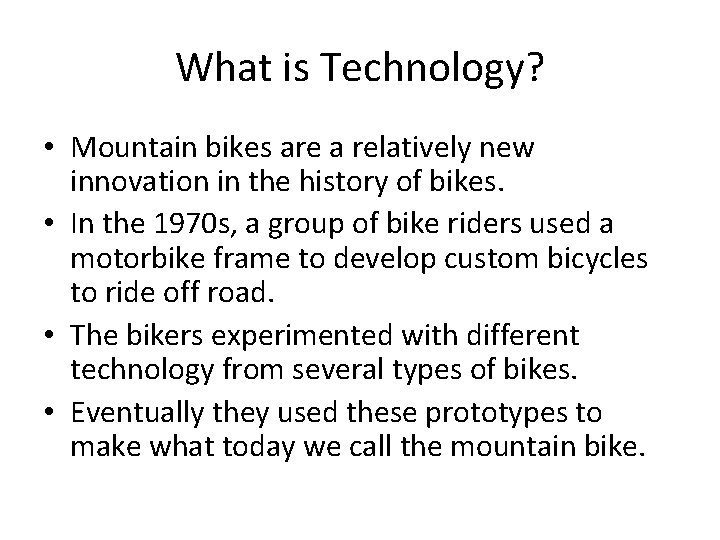 What is Technology?

• Mountain bikes are a relatively new innovation in the history of bikes.
• In the 1970s, a group of bike riders used a motorbike frame to develop custom bicycles to ride off road.
• The bikers experimented with different technology from several types of bikes.
• Eventually they used these prototypes to make what today we call the mountain bike.